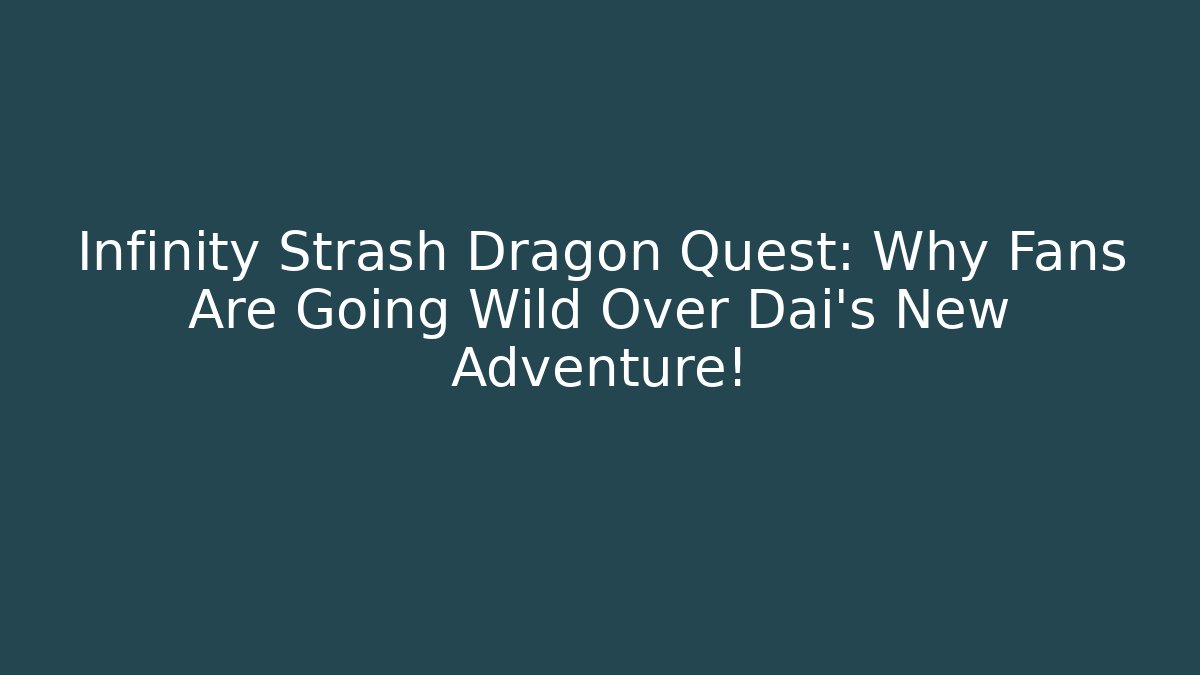 Infinity Strash Dragon Quest: Why Fans Are Going Wild Over Dai's New Adventure!